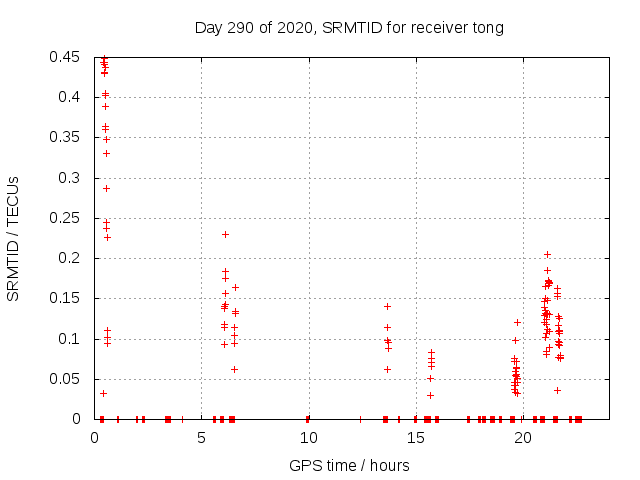 Day 290 of 2020, SRMTID for receiver tong

SRMTID / TECUs

0.45
0.4
0.35
0.3
0.25
0.2
0.15
0.1
0.05
0

0
5
10
15
20

GPS time / hours